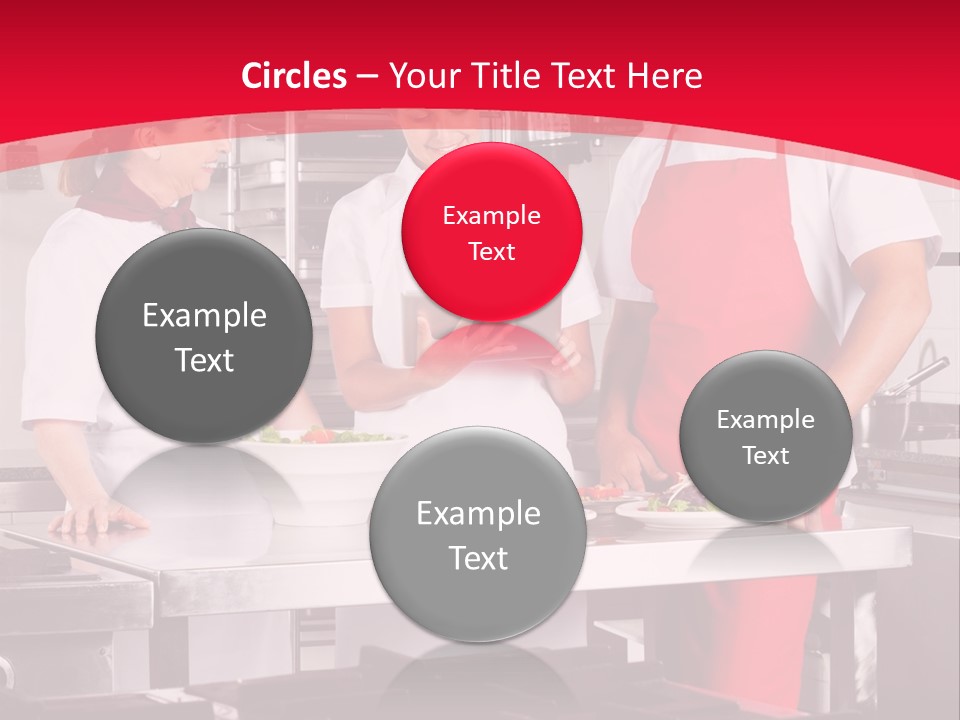 Circles – Your Title Text Here

Example Text

Example Text

Example Text

Example Text